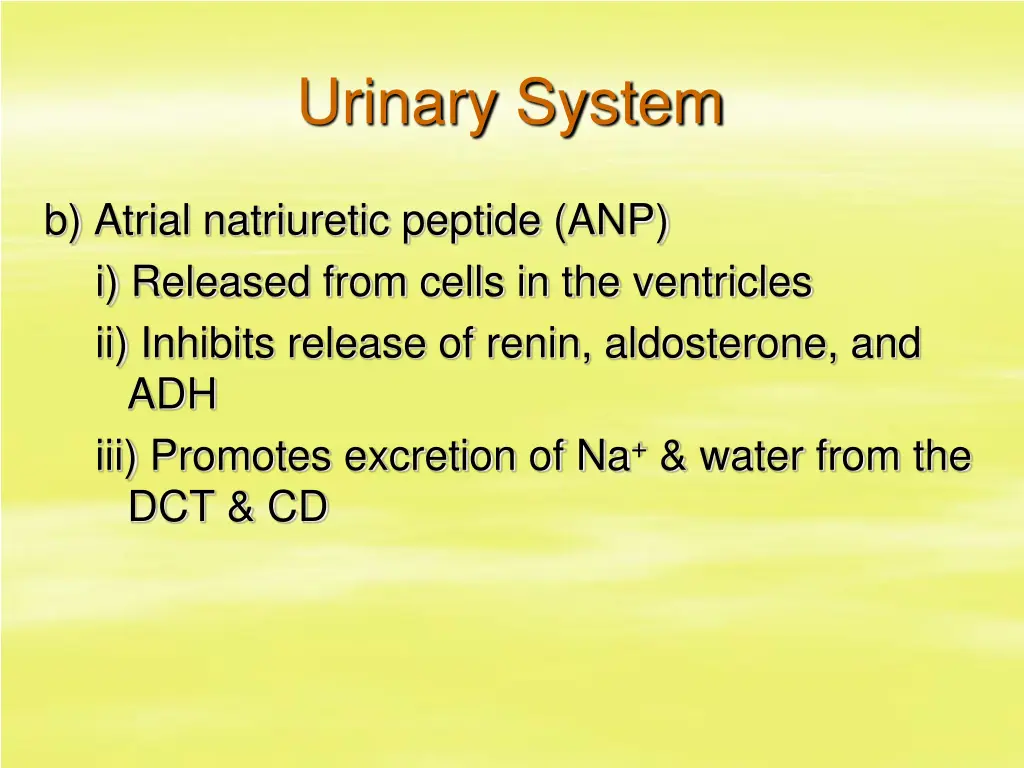 Urinary System

b) Atrial natriuretic peptide (ANP)

i) Released from cells in the ventricles

ii) Inhibits release of renin, aldosterone, and ADH

iii) Promotes excretion of $Na^+$ & water from the DCT & CD